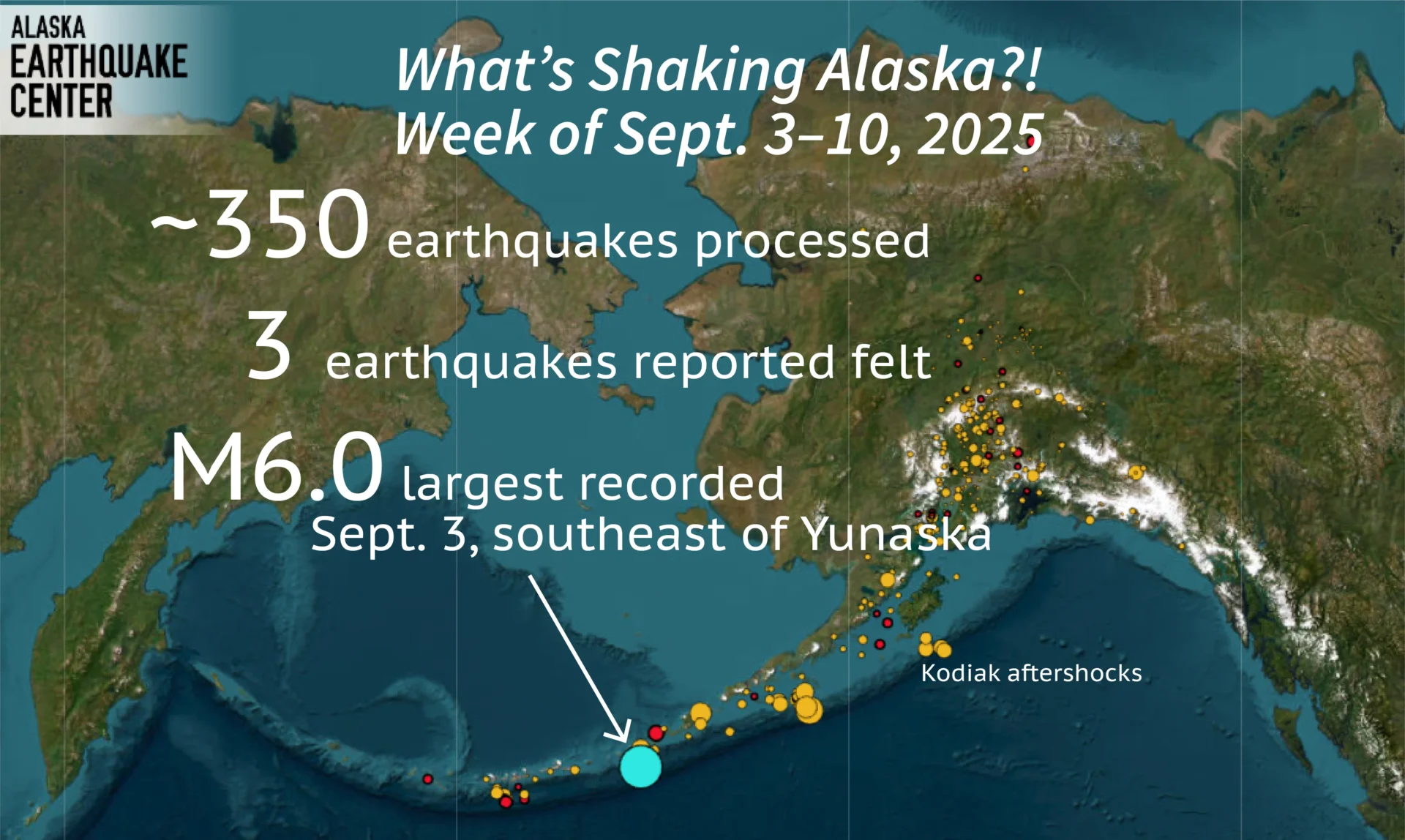 ALASKA EARTHQUAKE CENTER

What's Shaking Alaska?!
Week of Sept. 3–10, 2025

~350 earthquakes processed

3 earthquakes reported felt

M6.0 largest recorded
Sept. 3, southeast of Yunaska

Kodiak aftershocks